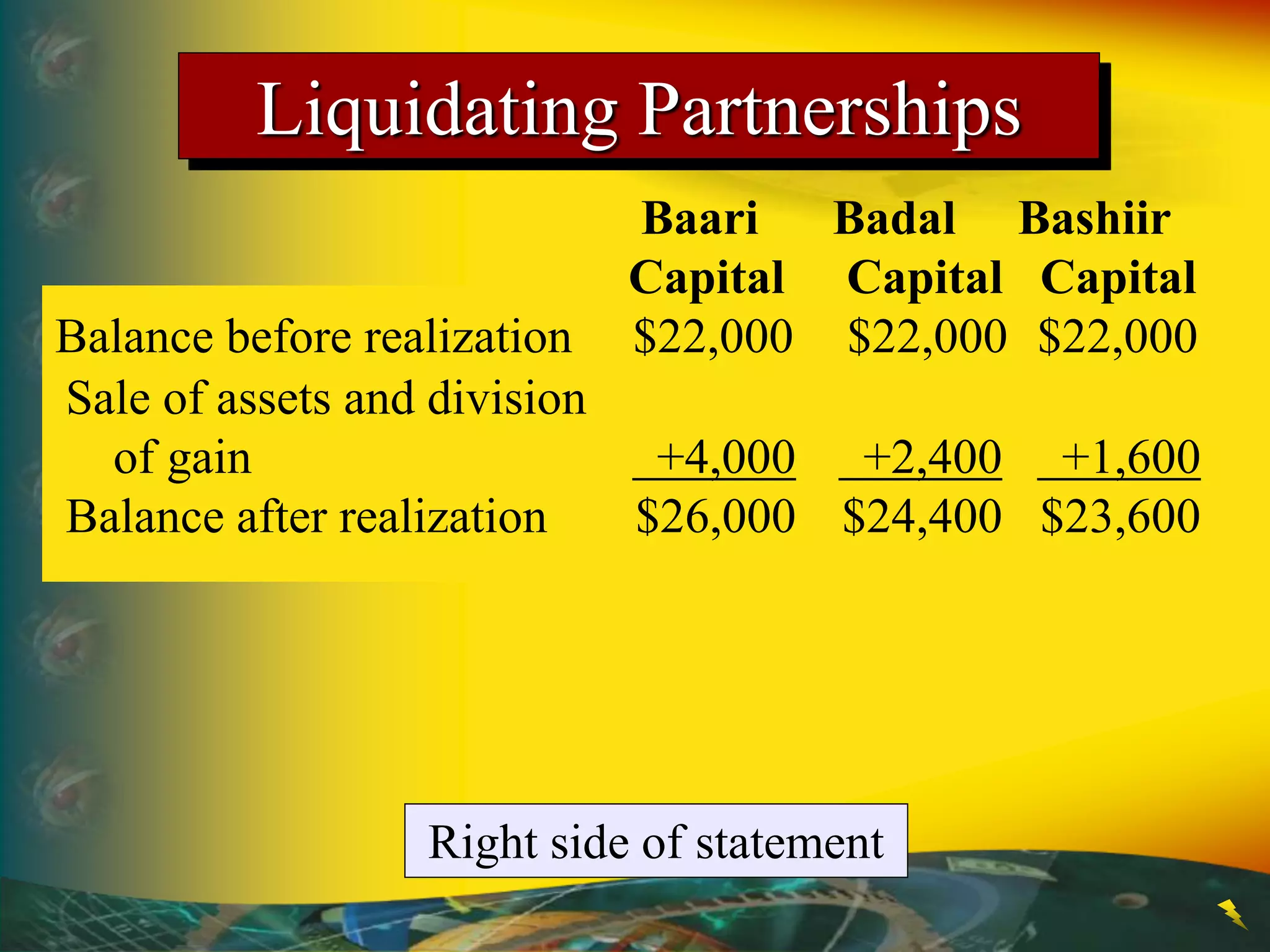 Liquidating Partnerships

| | Baari Capital | Badal Capital | Bashiir Capital |
|---|---|---|---|
| Balance before realization | \$22,000 | \$22,000 | \$22,000 |
| Sale of assets and division of gain | +4,000 | +2,400 | +1,600 |
| Balance after realization | \$26,000 | \$24,400 | \$23,600 |

Right side of statement